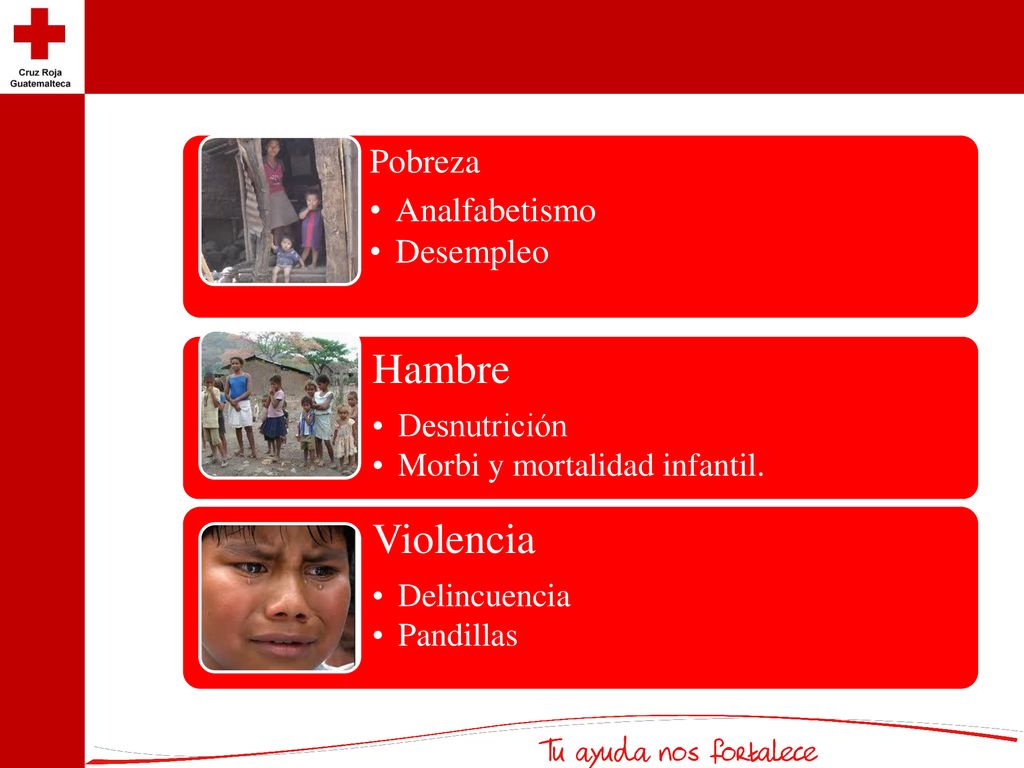 Cruz Roja Guatemalteca

Pobreza
• Analfabetismo
• Desempleo

Hambre
• Desnutrición
• Morbi y mortalidad infantil.

Violencia
• Delincuencia
• Pandillas

Tu ayuda nos fortalece